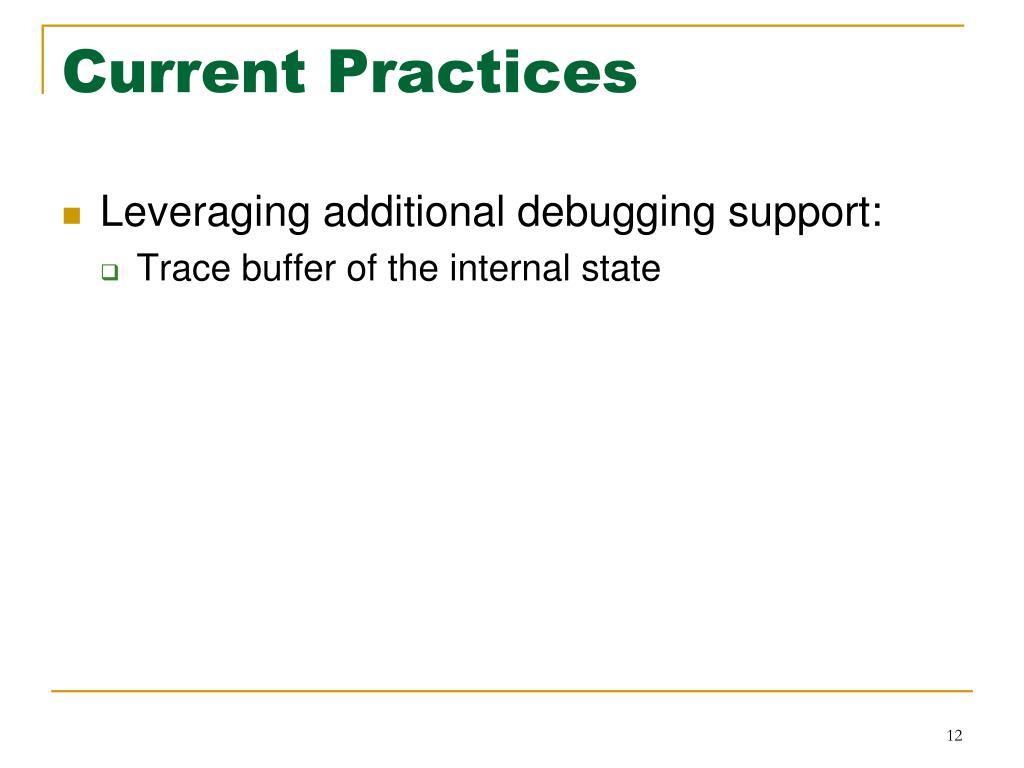 Current Practices

Leveraging additional debugging support:

Trace buffer of the internal state

12